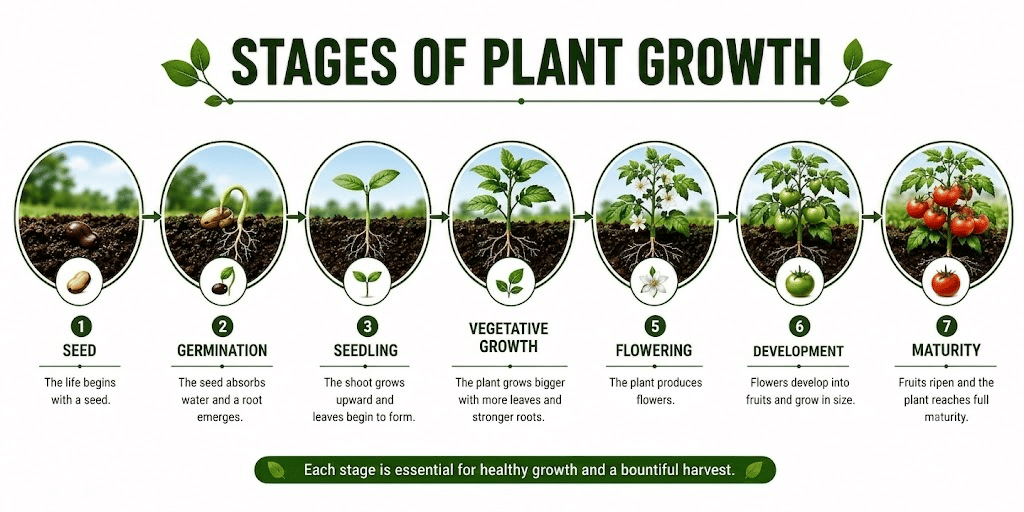 STAGES OF PLANT GROWTH

1
SEED
The life begins with a seed.

2
GERMINATION
The seed absorbs water and a root emerges.

3
SEEDLING
The shoot grows upward and leaves begin to form.

VEGETATIVE GROWTH
The plant grows bigger with more leaves and stronger roots.

5
FLOWERING
The plant produces flowers.

6
DEVELOPMENT
Flowers develop into fruits and grow in size.

7
MATURITY
Fruits ripen and the plant reaches full maturity.

Each stage is essential for healthy growth and a bountiful harvest.